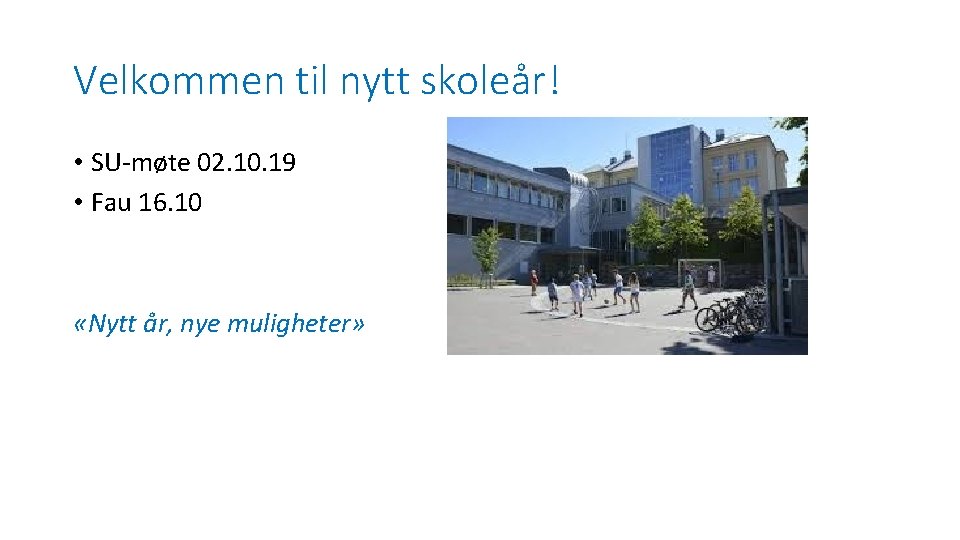 Velkommen til nytt skoleår!

• SU-møte 02.10.19
• Fau 16.10

«Nytt år, nye muligheter»